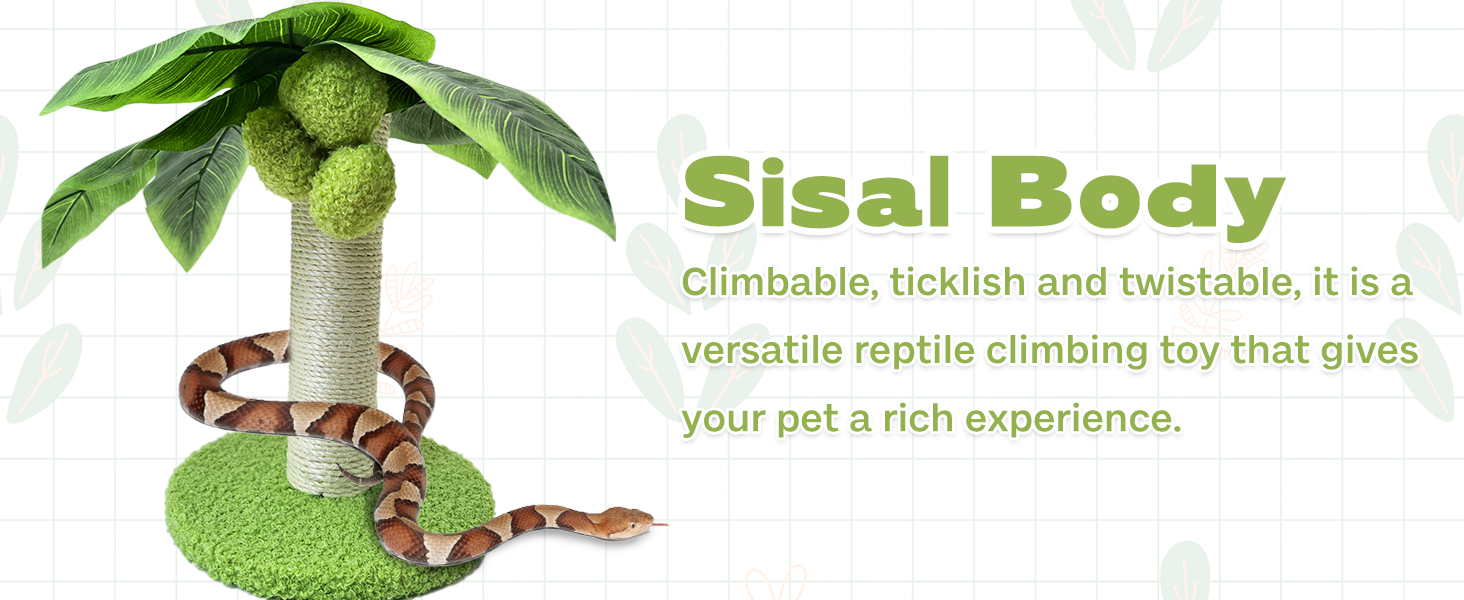 Sisal Body

Climbable, ticklish and twistable, it is a versatile reptile climbing toy that gives your pet a rich experience.